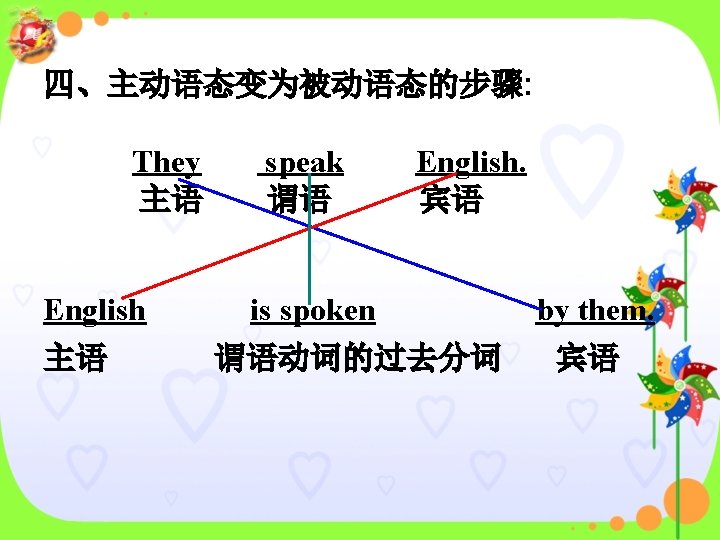 四、主动语态变为被动语态的步骤:

They speak English.
主语 谓语 宾语

English is spoken by them.
主语 谓语动词的过去分词 宾语